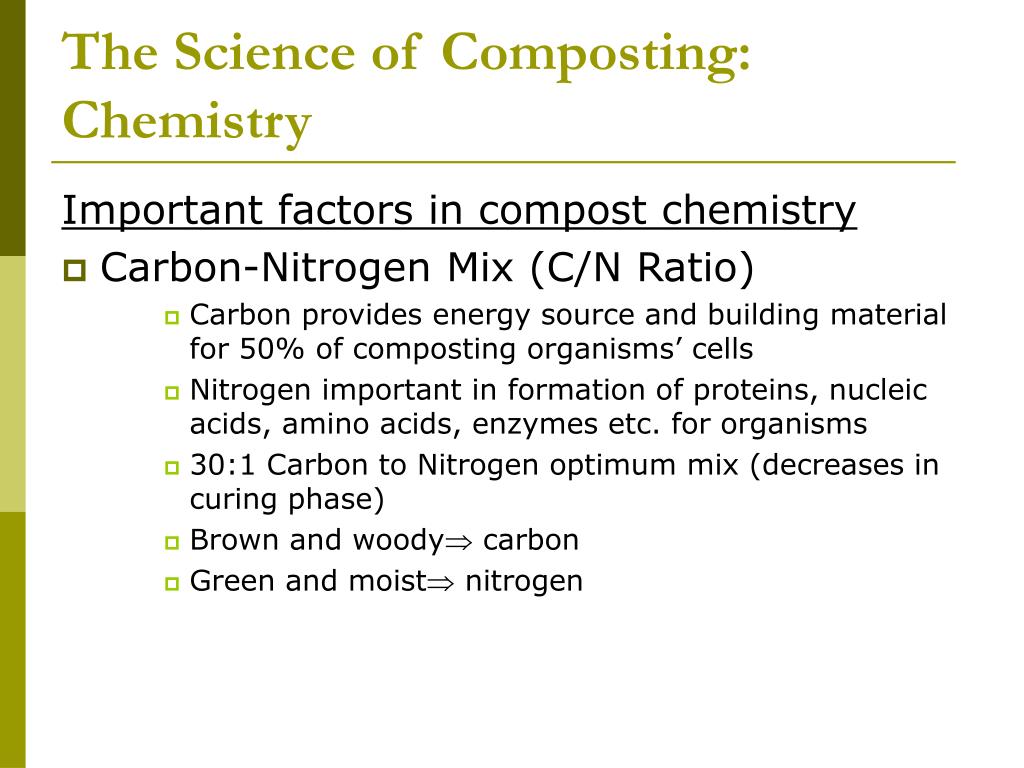 The Science of Composting: Chemistry

Important factors in compost chemistry

Carbon-Nitrogen Mix (C/N Ratio)

Carbon provides energy source and building material for 50% of composting organisms’ cells

Nitrogen important in formation of proteins, nucleic acids, amino acids, enzymes etc. for organisms

30:1 Carbon to Nitrogen optimum mix (decreases in curing phase)

Brown and woody$\Rightarrow$ carbon

Green and moist$\Rightarrow$ nitrogen